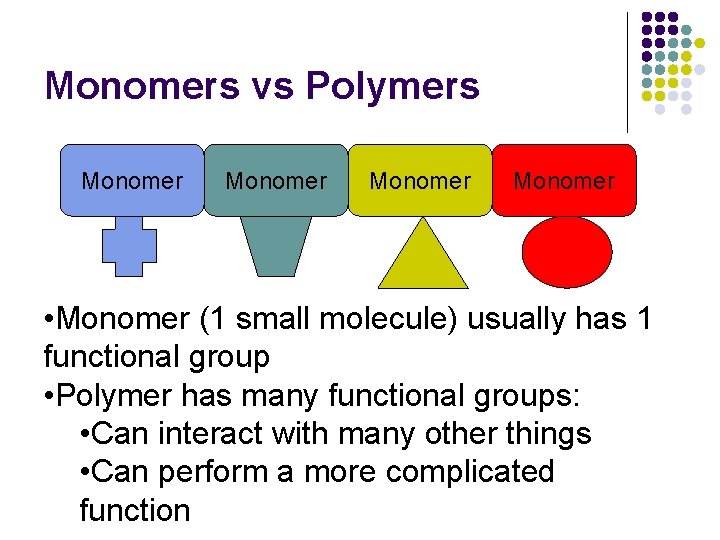 Monomers vs Polymers

Monomer

Monomer

Monomer

Monomer

•Monomer (1 small molecule) usually has 1 functional group
•Polymer has many functional groups:
•Can interact with many other things
•Can perform a more complicated function